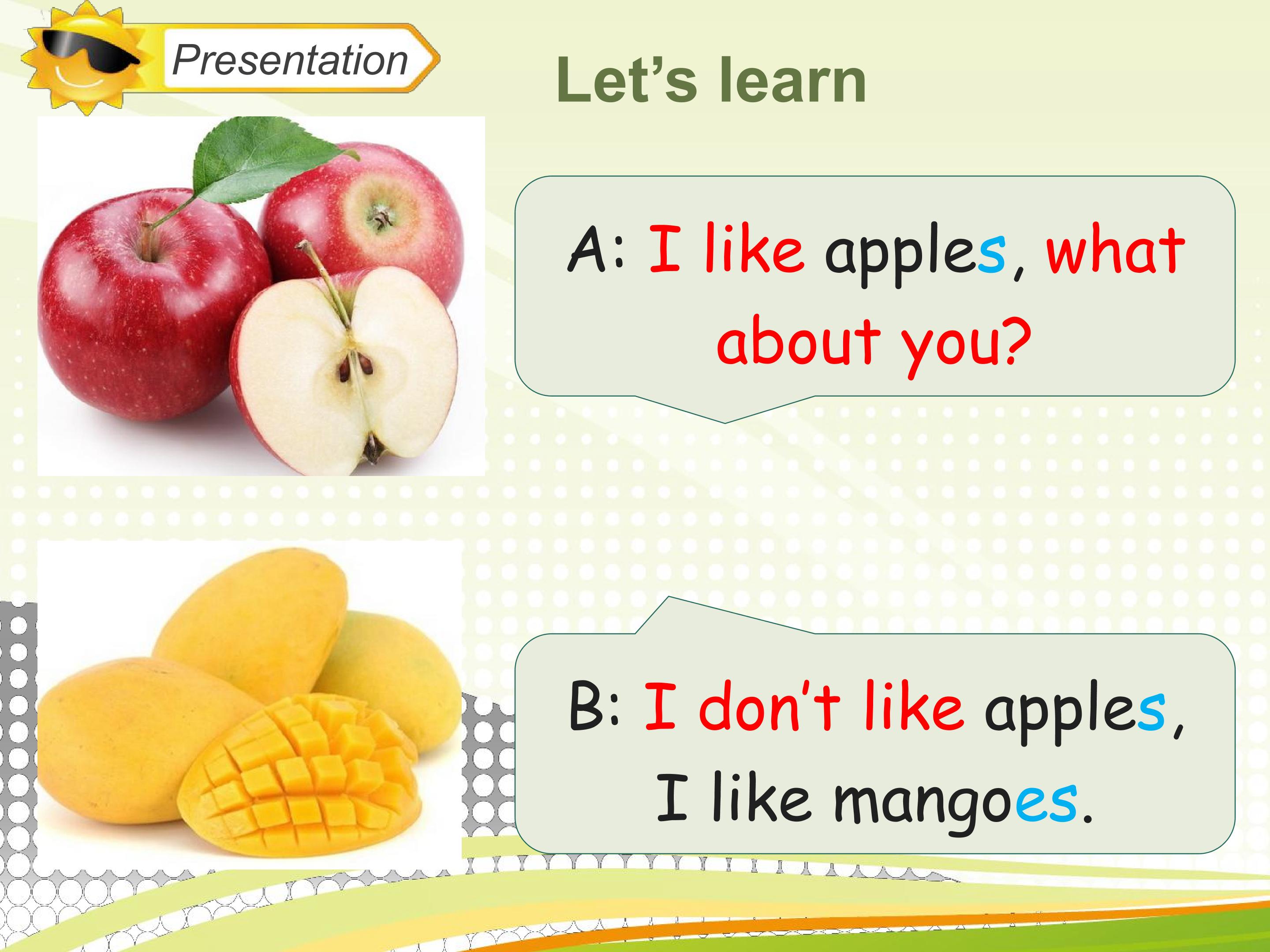 Presentation

Let's learn

A: I like apples, what about you?

B: I don't like apples, I like mangoes.